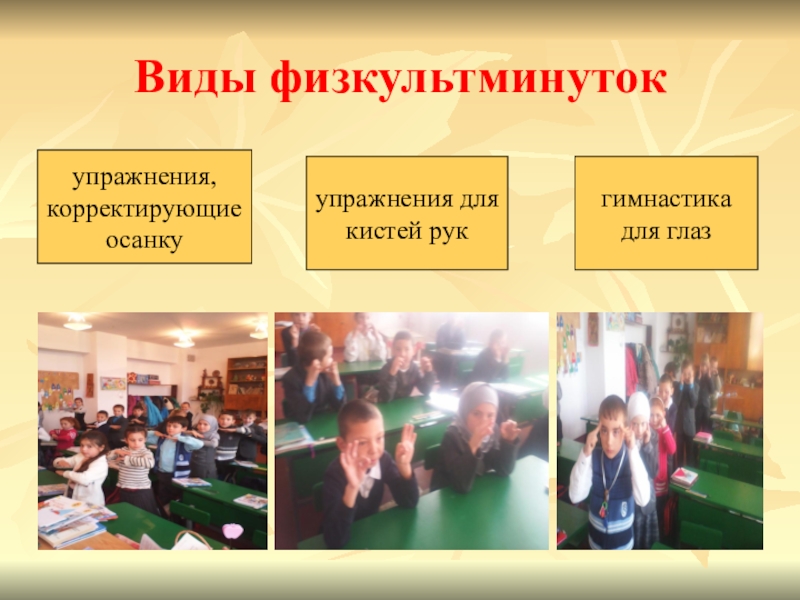 Виды физкультминуток

упражнения, корректирующие осанку

упражнения для кистей рук

гимнастика для глаз